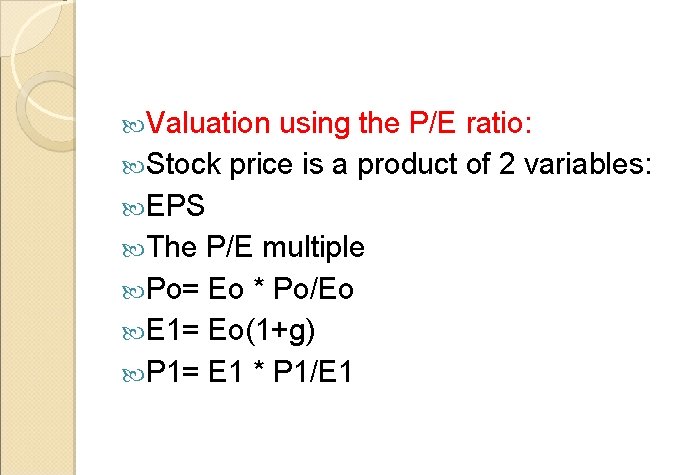 Valuation using the P/E ratio:
Stock price is a product of 2 variables:
EPS
The P/E multiple
Po= Eo * Po/Eo
E1= Eo(1+g)
P1= E1 * P1/E1